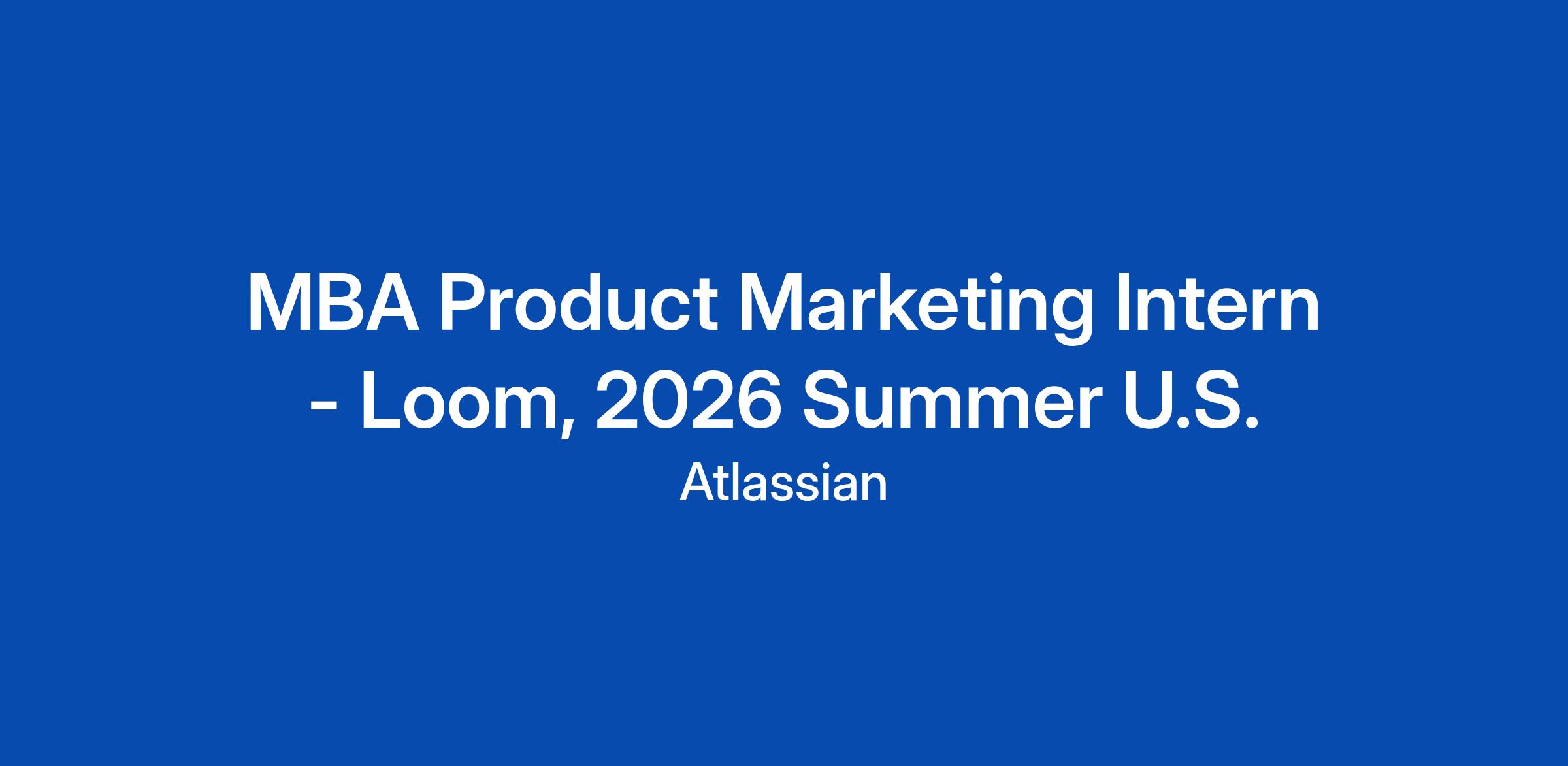 MBA Product Marketing Intern - Loom, 2026 Summer U.S.

Atlassian